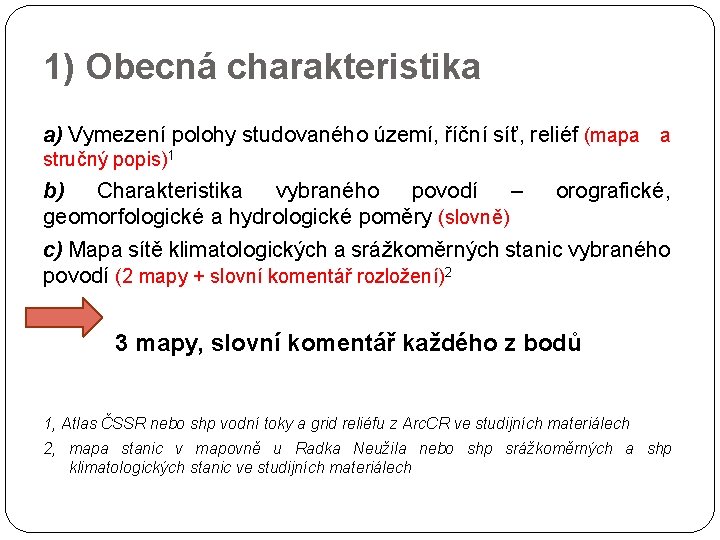 1) Obecná charakteristika

a) Vymezení polohy studovaného území, říční síť, reliéf (mapa a stručný popis)$^1$

b) Charakteristika vybraného povodí – orografické, geomorfologické a hydrologické poměry (slovně)

c) Mapa sítě klimatologických a srážkoměrných stanic vybraného povodí (2 mapy + slovní komentář rozložení)$^2$

3 mapy, slovní komentář každého z bodů

1, Atlas ČSSR nebo shp vodní toky a grid reliéfu z ArcCR ve studijních materiálech

2, mapa stanic v mapovně u Radka Neužila nebo shp srážkoměrných a shp klimatologických stanic ve studijních materiálech